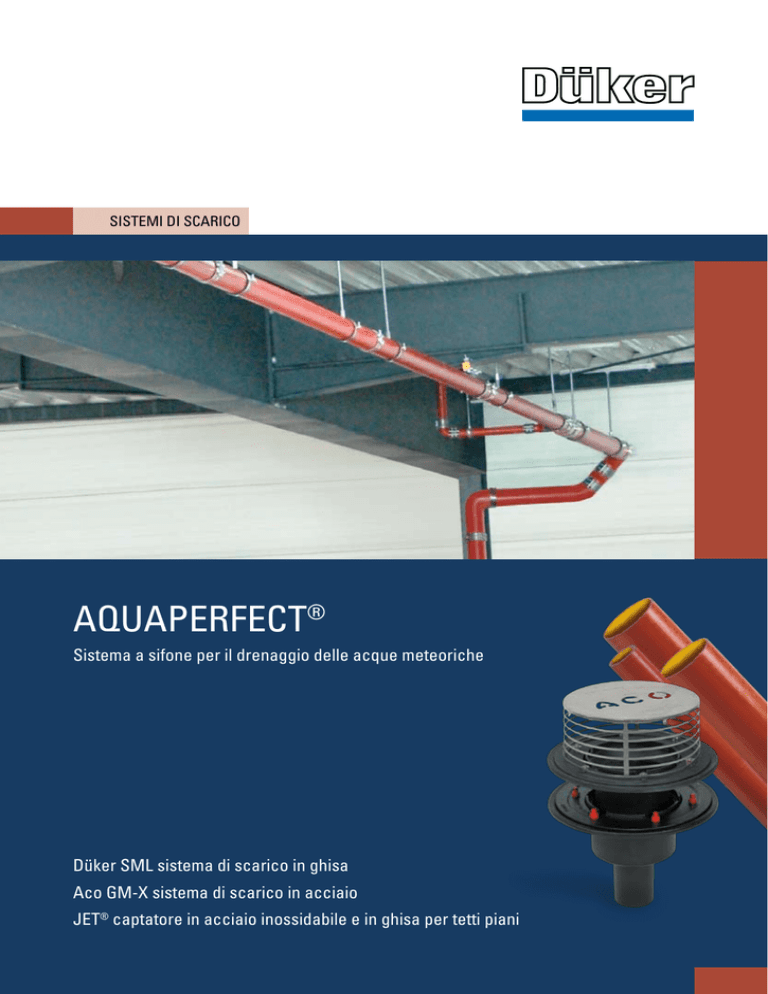 Düker

SISTEMI DI SCARICO

AQUAPERFECT®

Sistema a sifone per il drenaggio delle acque meteoriche

ACO

Düker SML sistema di scarico in ghisa
Aco GM-X sistema di scarico in acciaio
JET® captatore in acciaio inossidabile e in ghisa per tetti piani